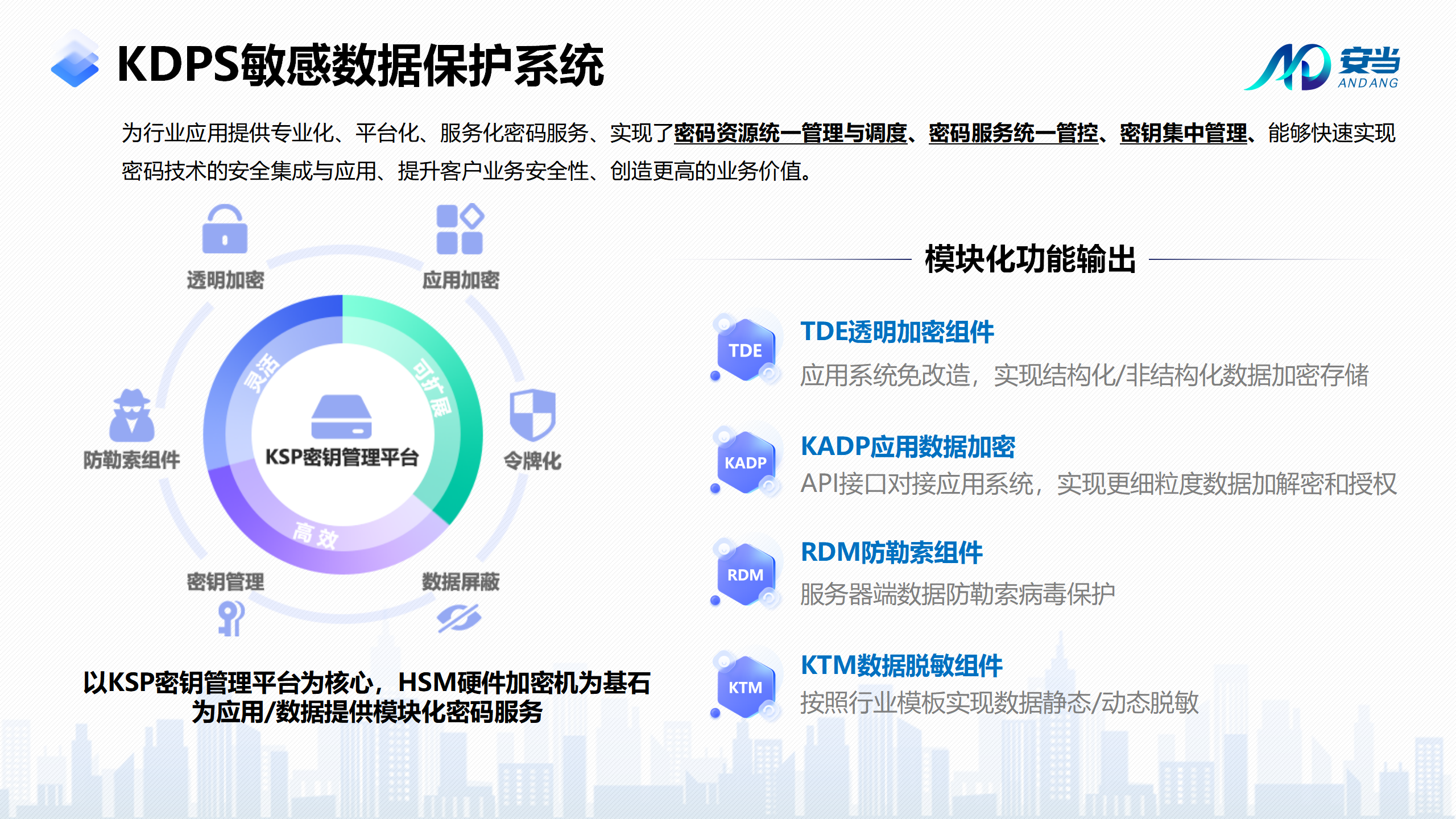 KDPS敏感数据保护系统

安当
ANDANG

为行业应用提供专业化、平台化、服务化密码服务、实现了密码资源统一管理与调度、密码服务统一管控、密钥集中管理、能够快速实现密码技术的安全集成与应用、提升客户业务安全性、创造更高的业务价值。

透明加密
应用加密
防勒索组件
令牌化
密钥管理
数据屏蔽
灵活
可扩展
高效
KSP密钥管理平台

以KSP密钥管理平台为核心，HSM硬件加密机为基石
为应用/数据提供模块化密码服务

模块化功能输出

TDE
TDE透明加密组件
应用系统免改造，实现结构化/非结构化数据加密存储

KADP
KADP应用数据加密
API接口对接应用系统，实现更细粒度数据加解密和授权

RDM
RDM防勒索组件
服务器端数据防勒索病毒保护

KTM
KTM数据脱敏组件
按照行业模板实现数据静态/动态脱敏